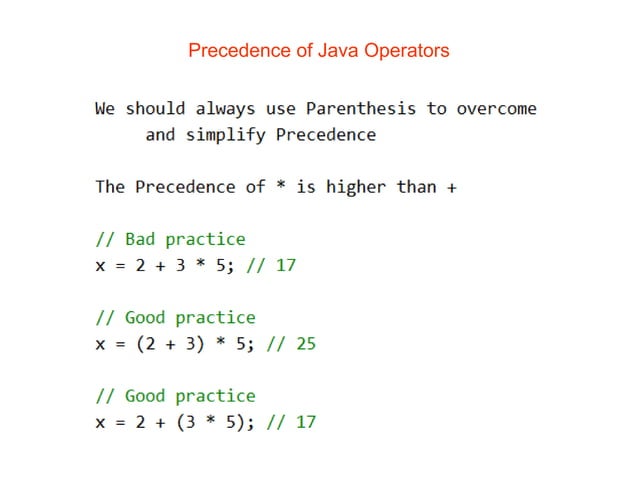 Precedence of Java Operators

We should always use Parenthesis to overcome and simplify Precedence

The Precedence of * is higher than +

// Bad practice
x = 2 + 3 * 5; // 17

// Good practice
x = (2 + 3) * 5; // 25

// Good practice
x = 2 + (3 * 5); // 17